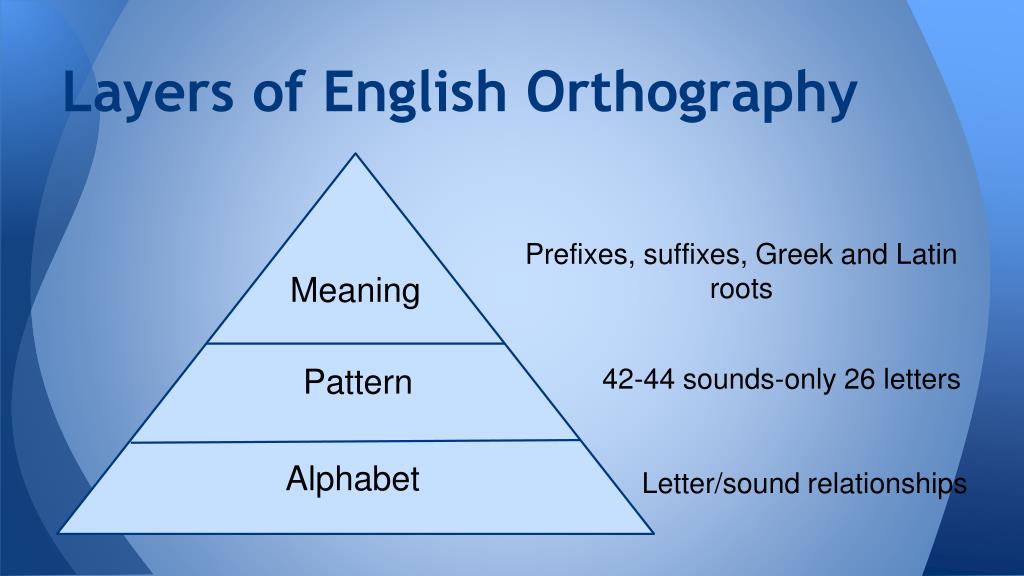 Layers of English Orthography

Meaning

Prefixes, suffixes, Greek and Latin roots

Pattern

42-44 sounds-only 26 letters

Alphabet

Letter/sound relationships